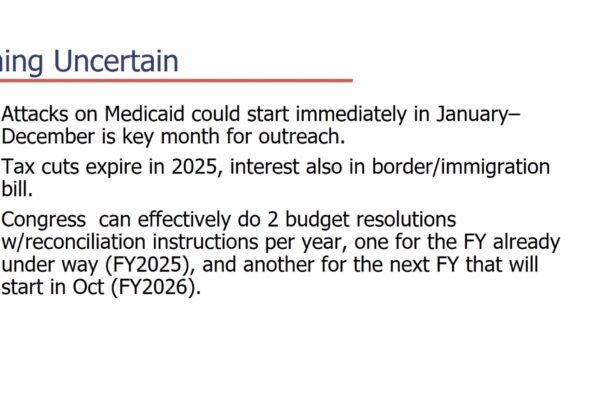 ing Uncertain

Attacks on Medicaid could start immediately in January– December is key month for outreach.

Tax cuts expire in 2025, interest also in border/immigration bill.

Congress  can effectively do 2 budget resolutions w/reconciliation instructions per year, one for the FY already under way (FY2025), and another for the next FY that will start in Oct (FY2026).